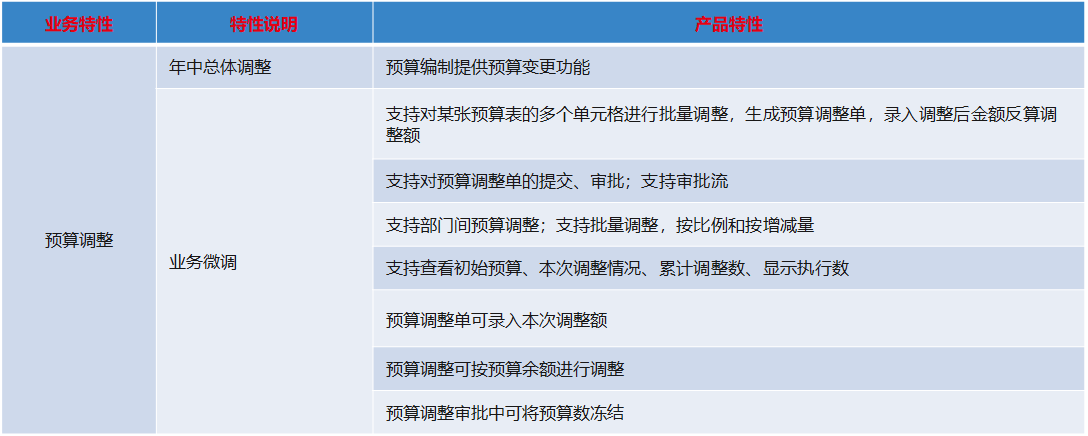 | 业务特性 | 特性说明 | 产品特性 |
|---|---|---|
| 预算调整 | 年中总体调整 | 预算编制提供预算变更功能 |
| | 业务微调 | 支持对某张预算表的多个单元格进行批量调整，生成预算调整单，录入调整后金额反算调整额 |
| | | 支持对预算调整单的提交、审批；支持审批流 |
| | | 支持部门间预算调整；支持批量调整，按比例和按增减量 |
| | | 支持查看初始预算、本次调整情况、累计调整数、显示执行数 |
| | | 预算调整单可录入本次调整额 |
| | | 预算调整可按预算余额进行调整 |
| | | 预算调整审批中可将预算数冻结 |